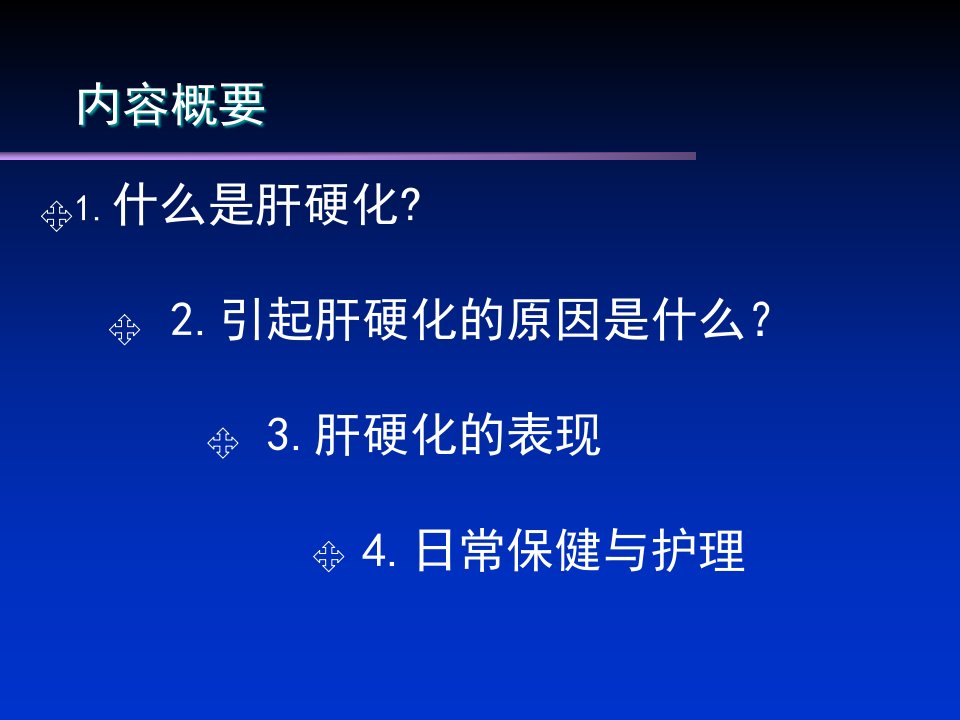 内容概要

1.什么是肝硬化?

2.引起肝硬化的原因是什么？

3.肝硬化的表现

4.日常保健与护理